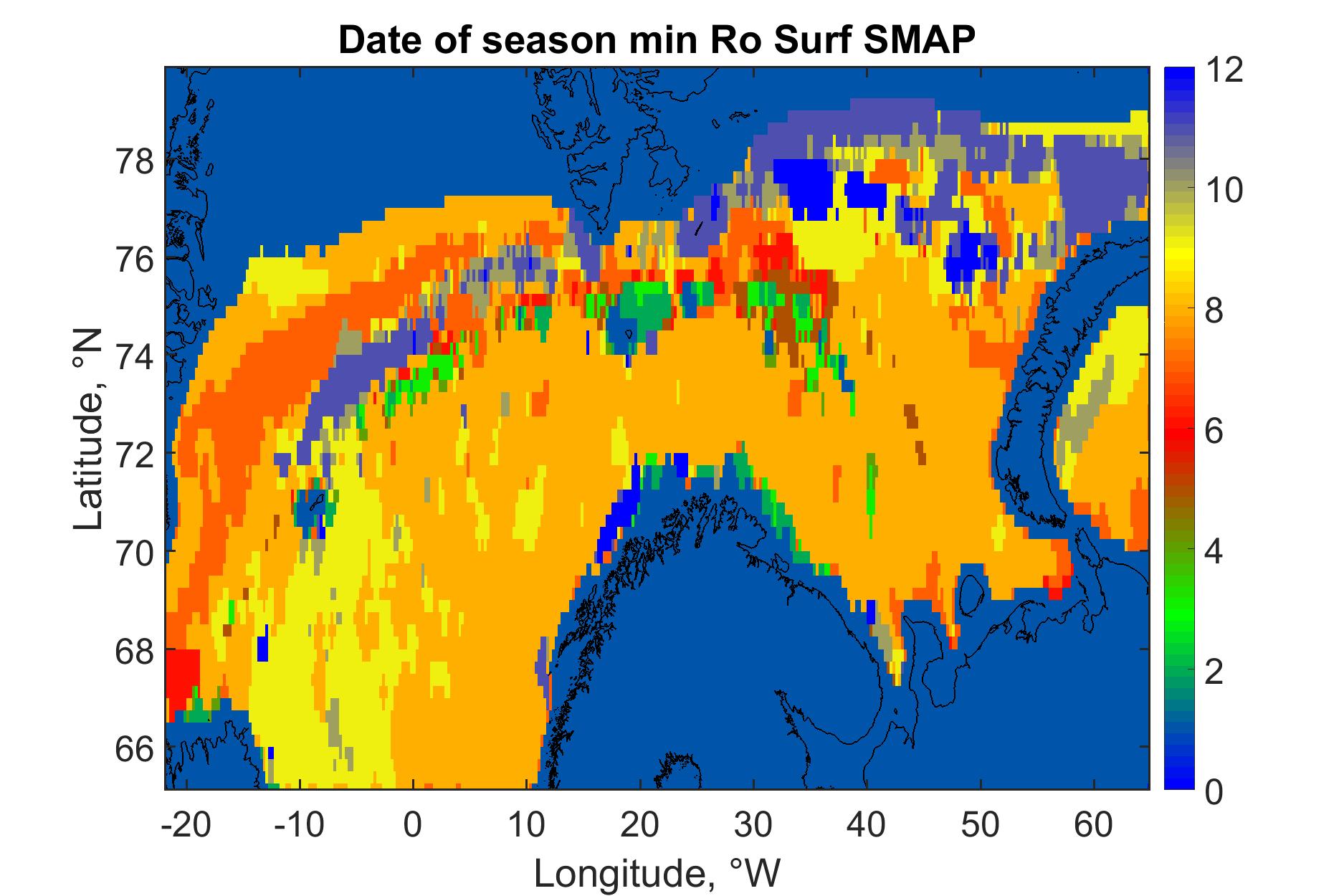 Date of season min Ro Surf SMAP

Latitude, °N

78
76
74
72
70
68
66

-20
-10
0
10
20
30
40
50
60

Longitude, °W

12
10
8
6
4
2
0